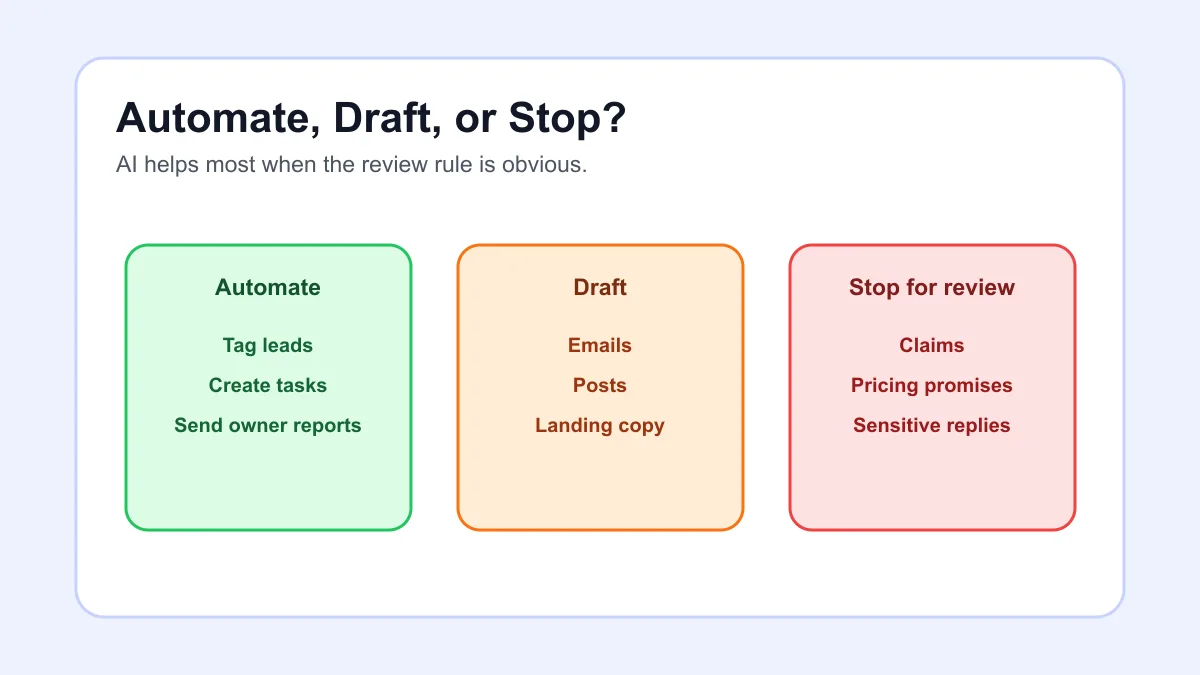 Automate, Draft, or Stop?

AI helps most when the review rule is obvious.

Automate

Tag leads

Create tasks

Send owner reports

Draft

Emails

Posts

Landing copy

Stop for review

Claims

Pricing promises

Sensitive replies